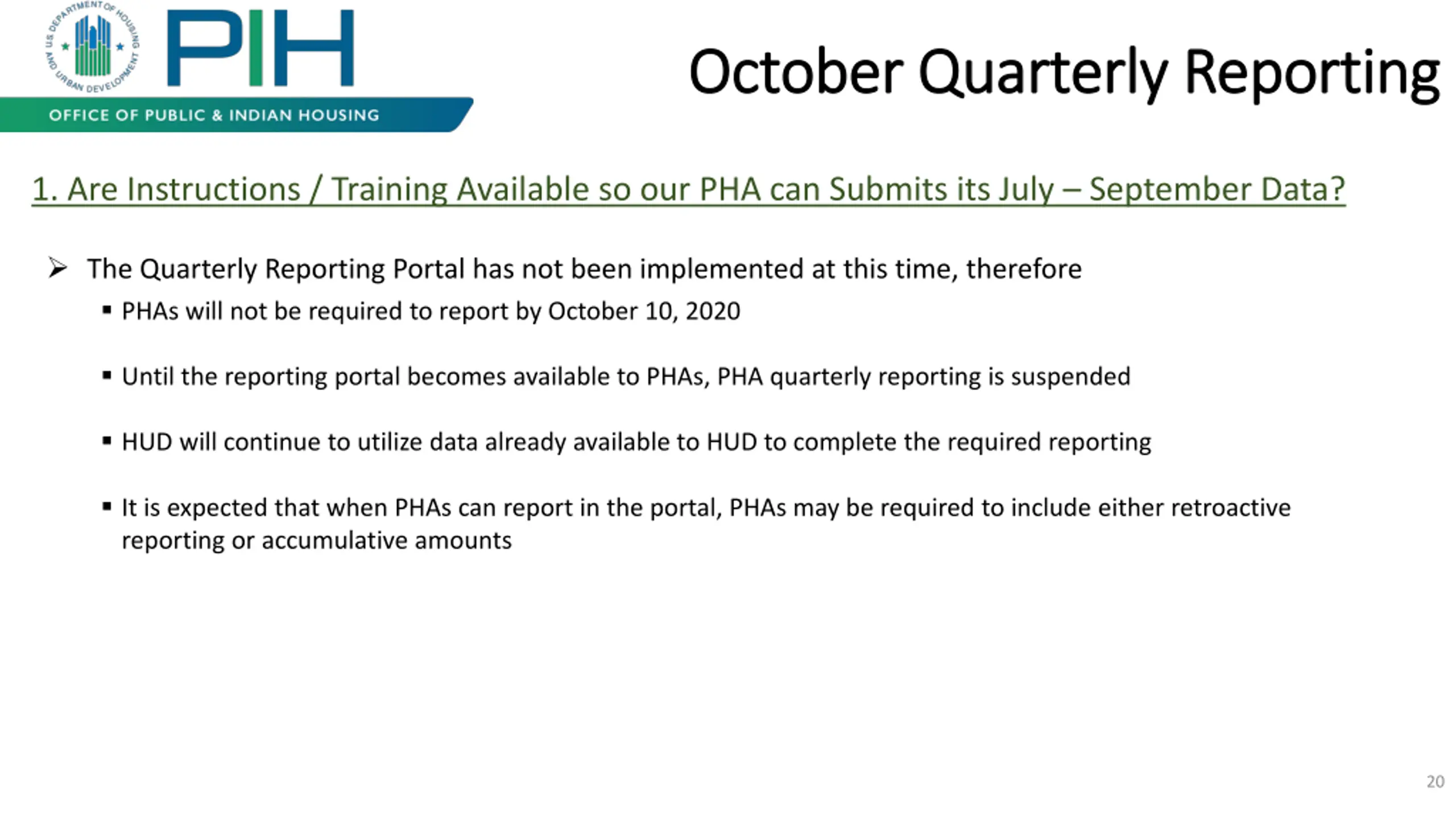 U.S. DEPARTMENT OF HOUSING AND URBAN DEVELOPMENT

PIH

OFFICE OF PUBLIC & INDIAN HOUSING

October Quarterly Reporting

1. Are Instructions / Training Available so our PHA can Submits its July – September Data?

➢ The Quarterly Reporting Portal has not been implemented at this time, therefore

▪ PHAs will not be required to report by October 10, 2020

▪ Until the reporting portal becomes available to PHAs, PHA quarterly reporting is suspended

▪ HUD will continue to utilize data already available to HUD to complete the required reporting

▪ It is expected that when PHAs can report in the portal, PHAs may be required to include either retroactive reporting or accumulative amounts

20